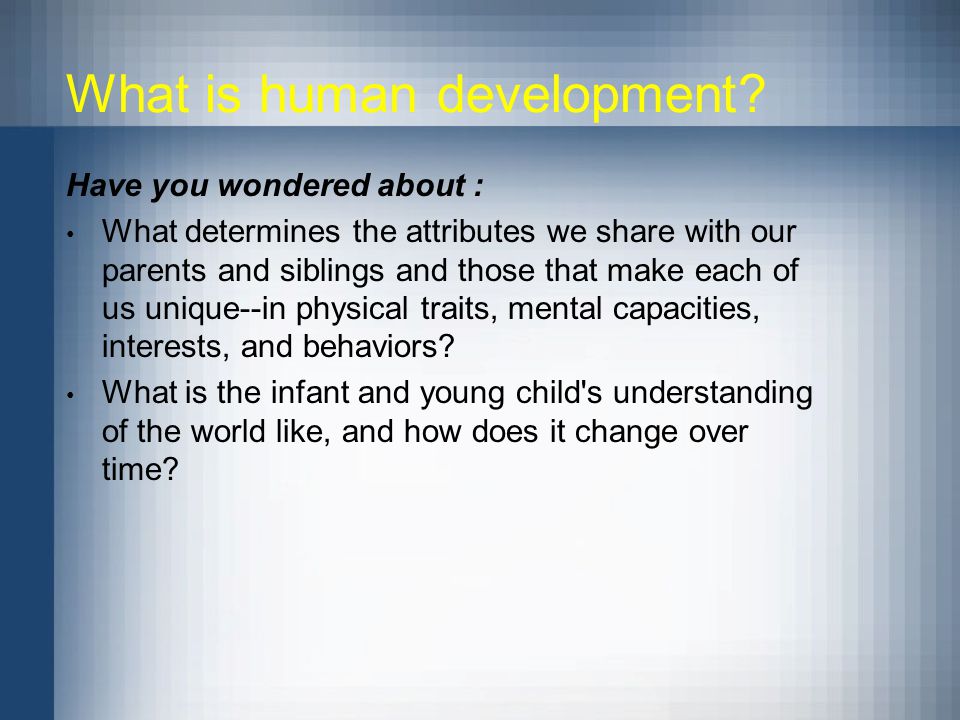 What is human development?

Have you wondered about :

• What determines the attributes we share with our parents and siblings and those that make each of us unique--in physical traits, mental capacities, interests, and behaviors?
• What is the infant and young child's understanding of the world like, and how does it change over time?